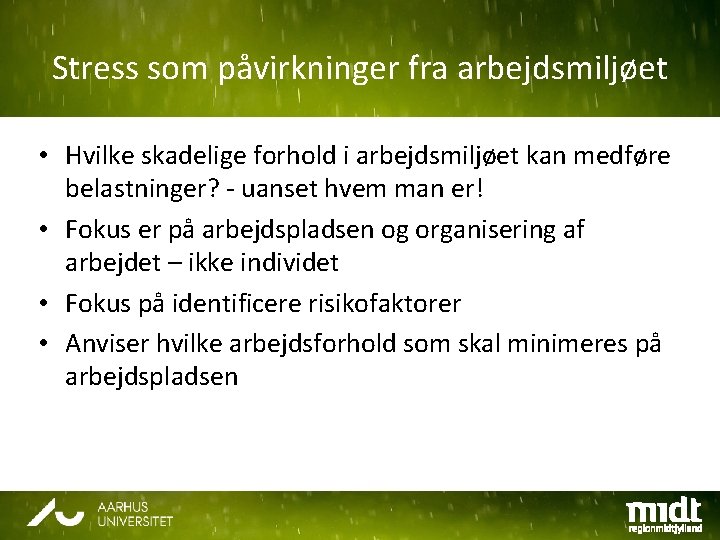 Stress som påvirkninger fra arbejdsmiljøet

• Hvilke skadelige forhold i arbejdsmiljøet kan medføre belastninger? - uanset hvem man er!
• Fokus er på arbejdspladsen og organisering af arbejdet – ikke individet
• Fokus på identificere risikofaktorer
• Anviser hvilke arbejdsforhold som skal minimeres på arbejdspladsen

AARHUS UNIVERSITET

midt
regionmidtjylland